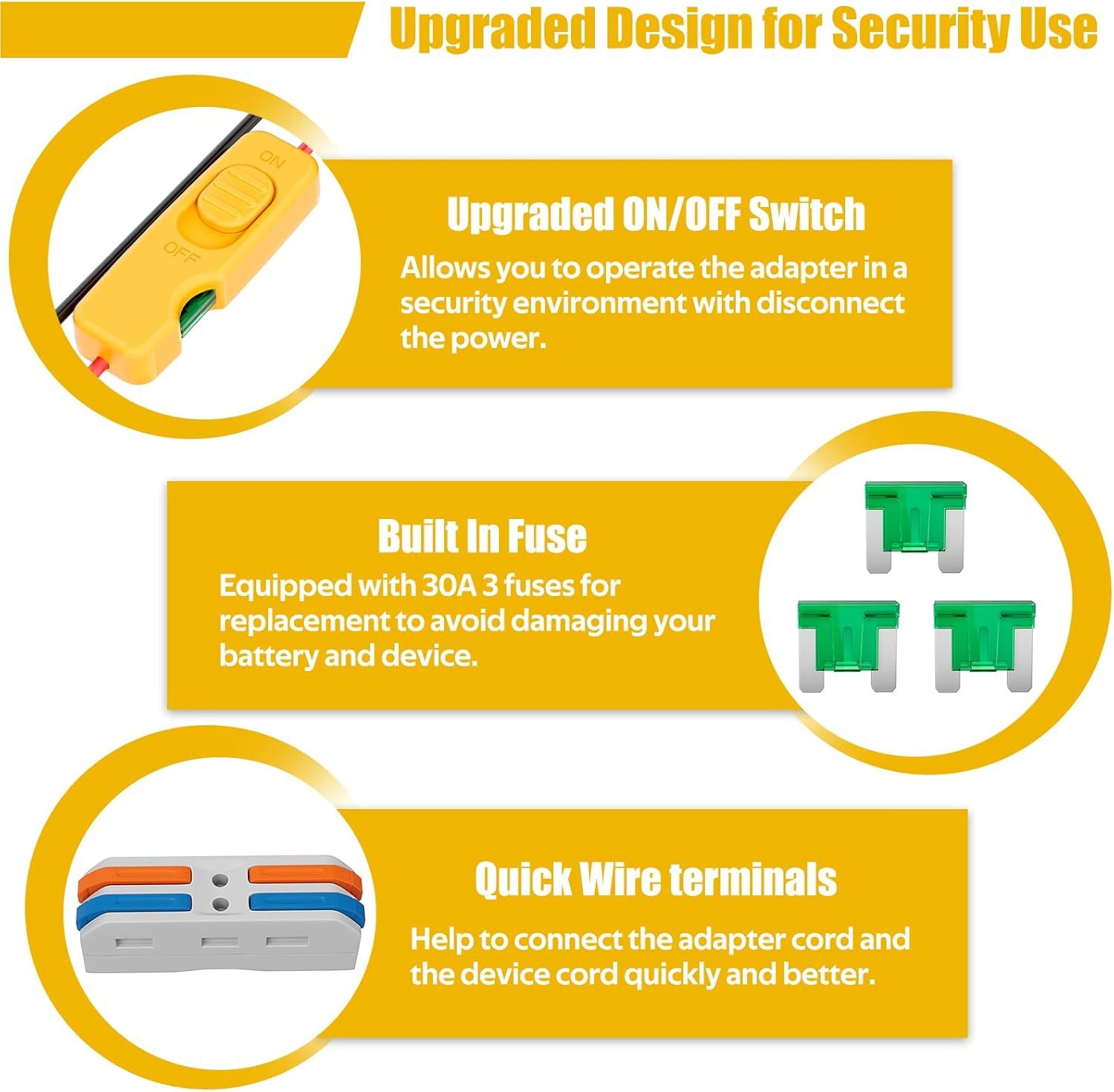 Upgraded Design for Security Use

ON

OFF

Upgraded ON/OFF Switch

Allows you to operate the adapter in a security environment with disconnect the power.

Built In Fuse

Equipped with 30A 3 fuses for replacement to avoid damaging your battery and device.

Quick Wire terminals

Help to connect the adapter cord and the device cord quickly and better.